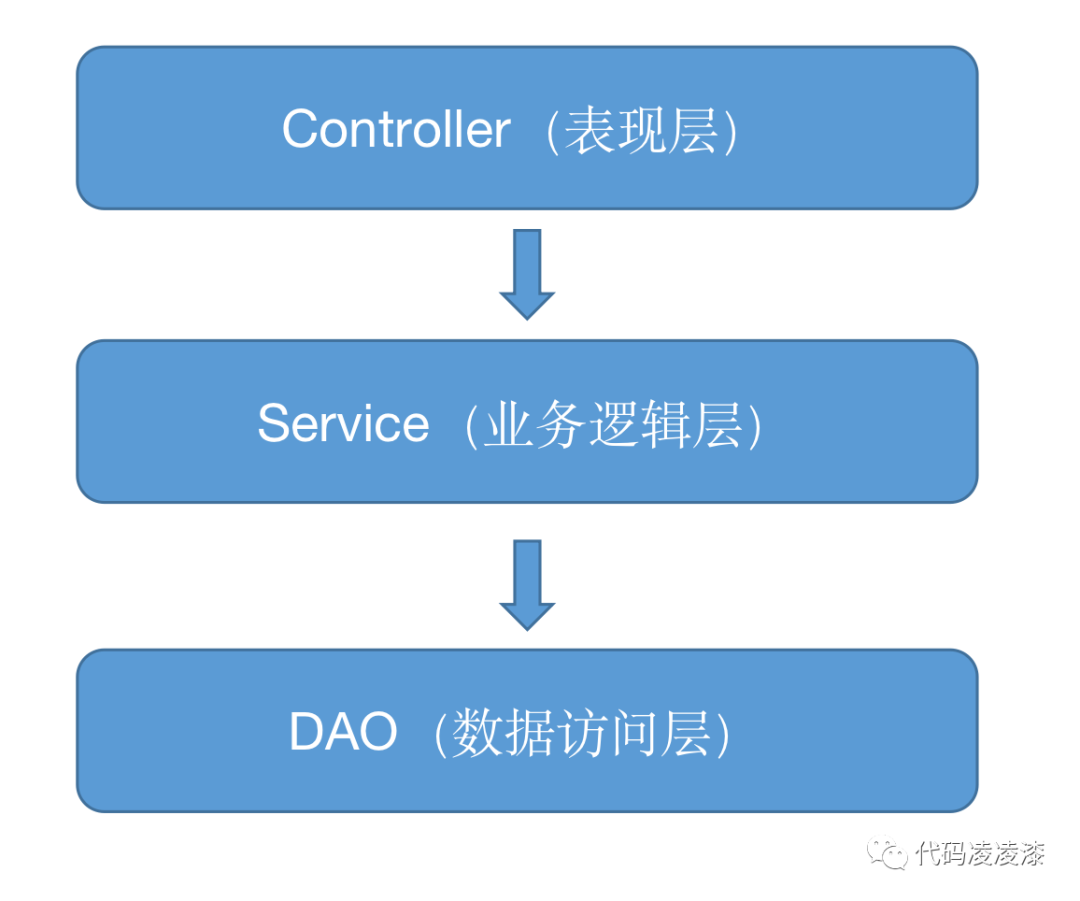 Controller（表现层）

Service（业务逻辑层）

DAO（数据访问层）

代码凌凌漆